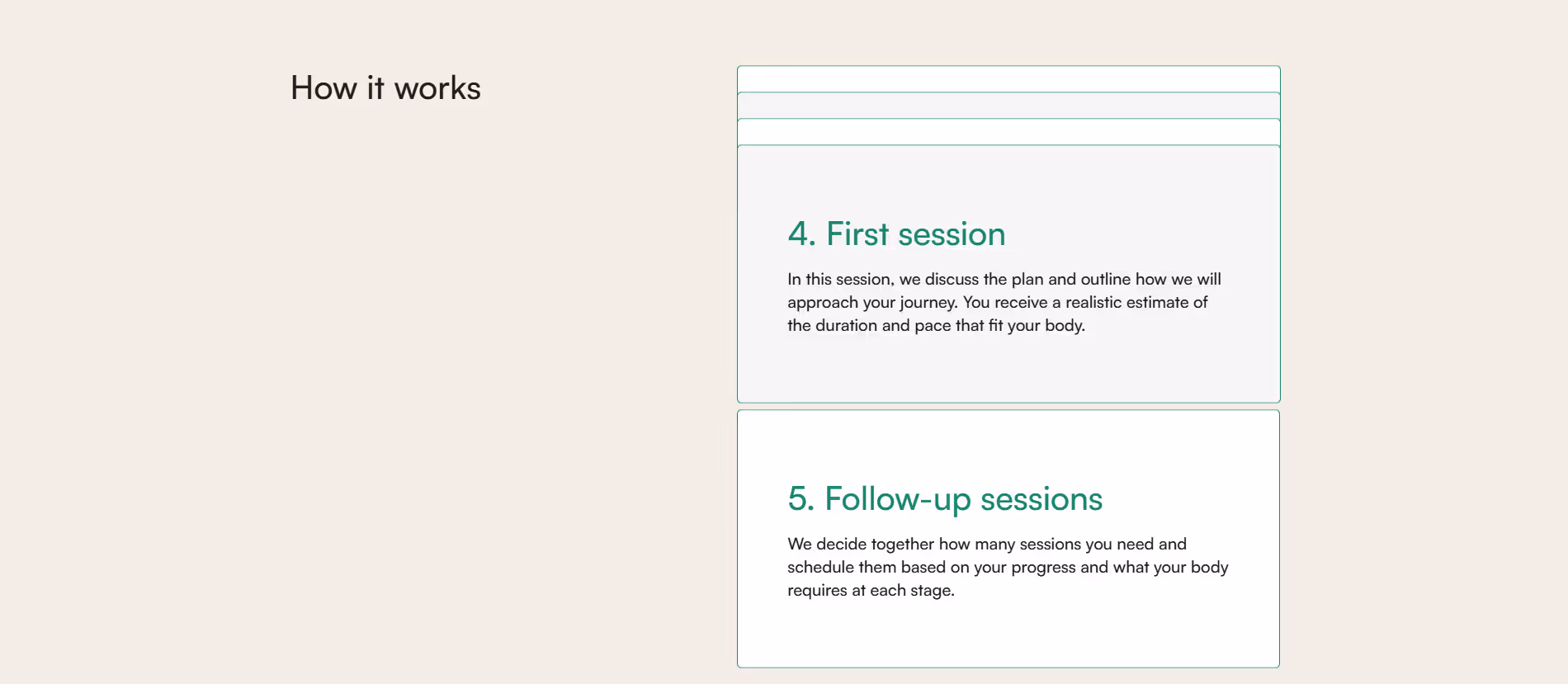 How it works

4. First session

In this session, we discuss the plan and outline how we will approach your journey. You receive a realistic estimate of the duration and pace that fit your body.

5. Follow-up sessions

We decide together how many sessions you need and schedule them based on your progress and what your body requires at each stage.